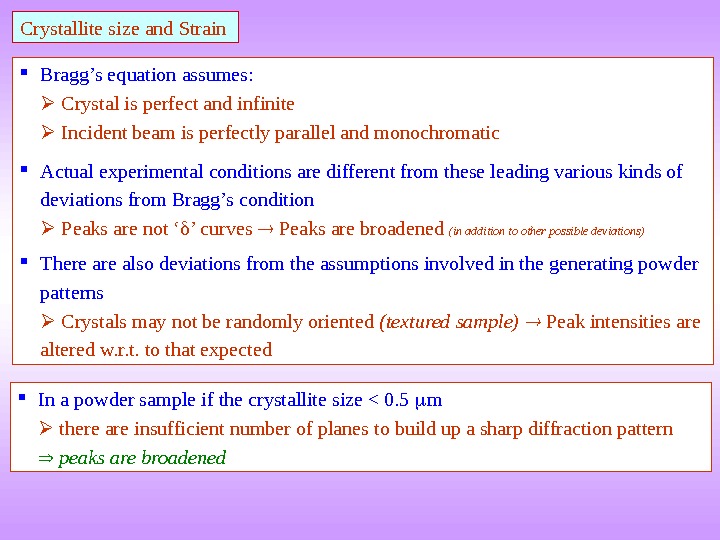 Crystallite size and Strain

▪ Bragg's equation assumes:
➢ Crystal is perfect and infinite
➢ Incident beam is perfectly parallel and monochromatic

▪ Actual experimental conditions are different from these leading various kinds of deviations from Bragg's condition
➢ Peaks are not 'δ' curves → Peaks are broadened (in addition to other possible deviations)

▪ There are also deviations from the assumptions involved in the generating powder patterns
➢ Crystals may not be randomly oriented (textured sample) → Peak intensities are altered w.r.t. to that expected

▪ In a powder sample if the crystallite size < 0.5 μm
➢ there are insufficient number of planes to build up a sharp diffraction pattern
⇒ peaks are broadened